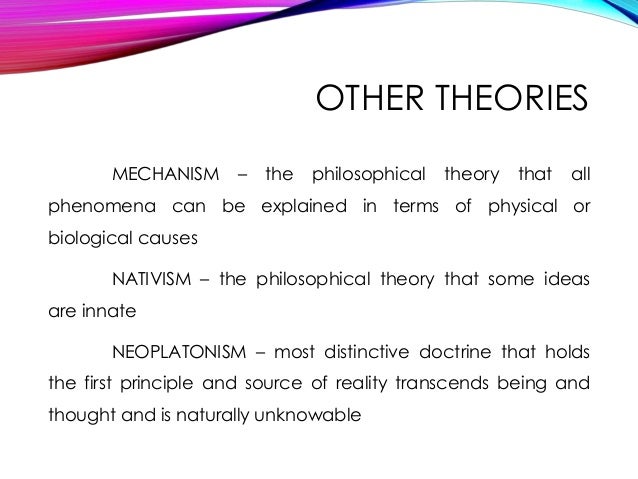 OTHER THEORIES

MECHANISM – the philosophical theory that all phenomena can be explained in terms of physical or biological causes

NATIVISM – the philosophical theory that some ideas are innate

NEOPLATONISM – most distinctive doctrine that holds the first principle and source of reality transcends being and thought and is naturally unknowable